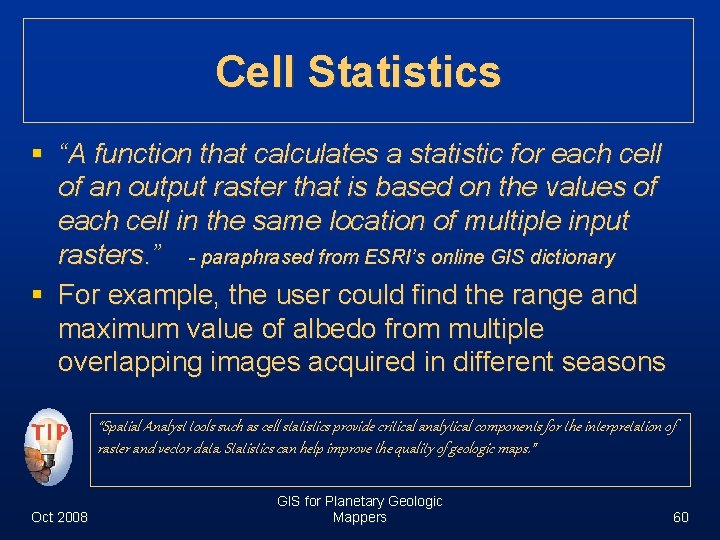 Cell Statistics

▪ “A function that calculates a statistic for each cell of an output raster that is based on the values of each cell in the same location of multiple input rasters.” - paraphrased from ESRI’s online GIS dictionary

▪ For example, the user could find the range and maximum value of albedo from multiple overlapping images acquired in different seasons

TIP

“Spatial Analyst tools such as cell statistics provide critical analytical components for the interpretation of raster and vector data. Statistics can help improve the quality of geologic maps.”

Oct 2008

GIS for Planetary Geologic Mappers

60